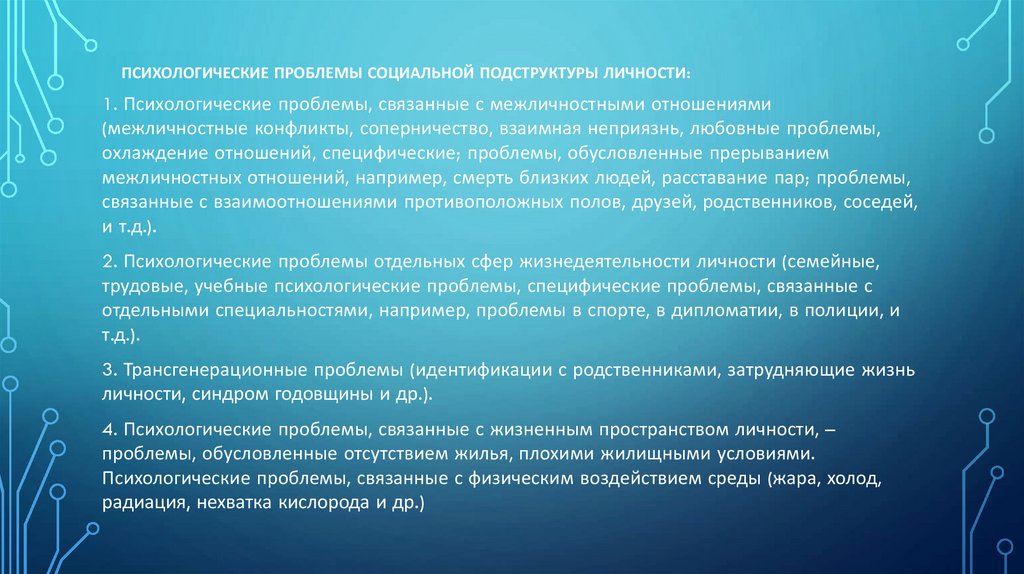 ПСИХОЛОГИЧЕСКИЕ ПРОБЛЕМЫ СОЦИАЛЬНОЙ ПОДСТРУКТУРЫ ЛИЧНОСТИ:

1. Психологические проблемы, связанные с межличностными отношениями (межличностные конфликты, соперничество, взаимная неприязнь, любовные проблемы, охлаждение отношений, специфические; проблемы, обусловленные прерыванием межличностных отношений, например, смерть близких людей, расставание пар; проблемы, связанные с взаимоотношениями противоположных полов, друзей, родственников, соседей, и т.д.).

2. Психологические проблемы отдельных сфер жизнедеятельности личности (семейные, трудовые, учебные психологические проблемы, специфические проблемы, связанные с отдельными специальностями, например, проблемы в спорте, в дипломатии, в полиции, и т.д.).

3. Трансгенерационные проблемы (идентификации с родственниками, затрудняющие жизнь личности, синдром годовщины и др.).

4. Психологические проблемы, связанные с жизненным пространством личности, – проблемы, обусловленные отсутствием жилья, плохими жилищными условиями. Психологические проблемы, связанные с физическим воздействием среды (жара, холод, радиация, нехватка кислорода и др.)